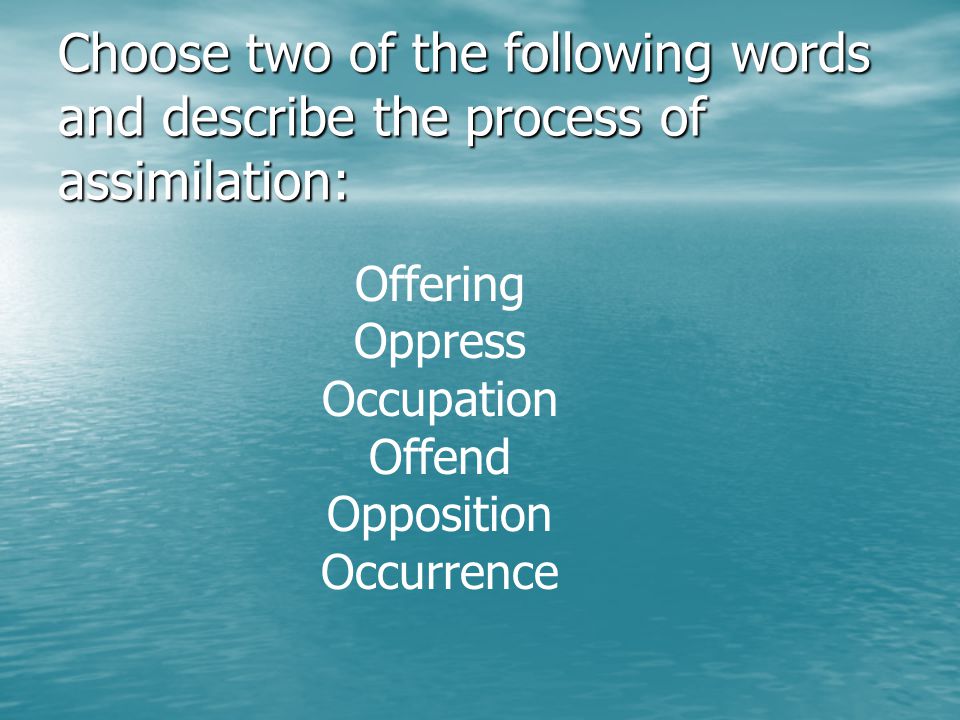 Choose two of the following words and describe the process of assimilation:

Offering
Oppress
Occupation
Offend
Opposition
Occurrence